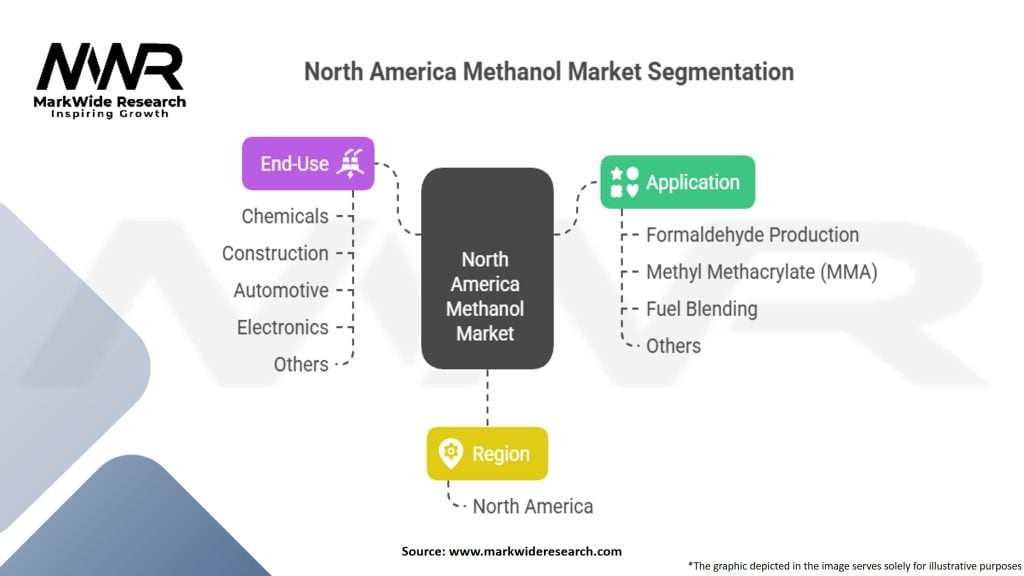 MWR
MarkWide Research
Inspiring Growth

North America Methanol Market Segmentation

End-Use
Chemicals
Construction
Automotive
Electronics
Others

North America Methanol Market

Application
Formaldehyde Production
Methyl Methacrylate (MMA)
Fuel Blending
Others

Region
North America

Source: www.markwideresearch.com

*The graphic depicted in the image serves solely for illustrative purposes